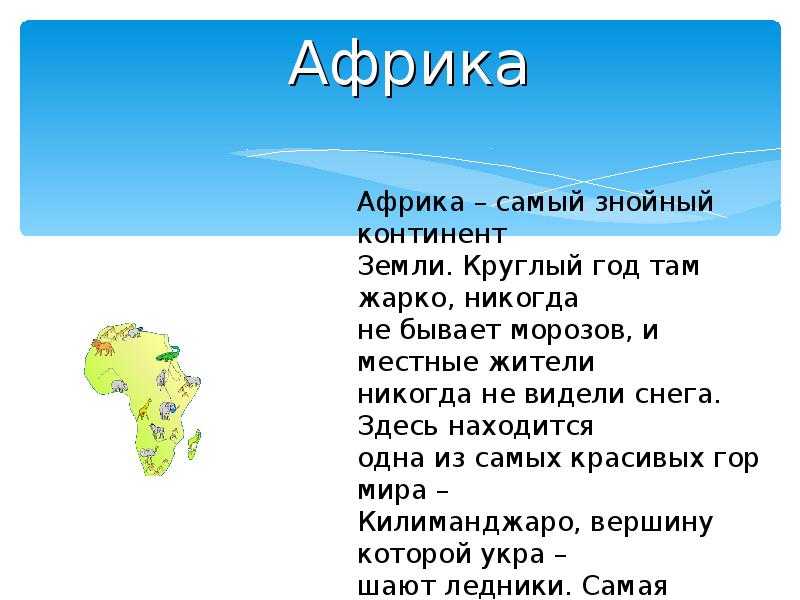 Африка

Африка – самый знойный континент Земли. Круглый год там жарко, никогда не бывает морозов, и местные жители никогда не видели снега. Здесь находится одна из самых красивых гор мира – Килиманджаро, вершину которой укра – шают ледники. Самая